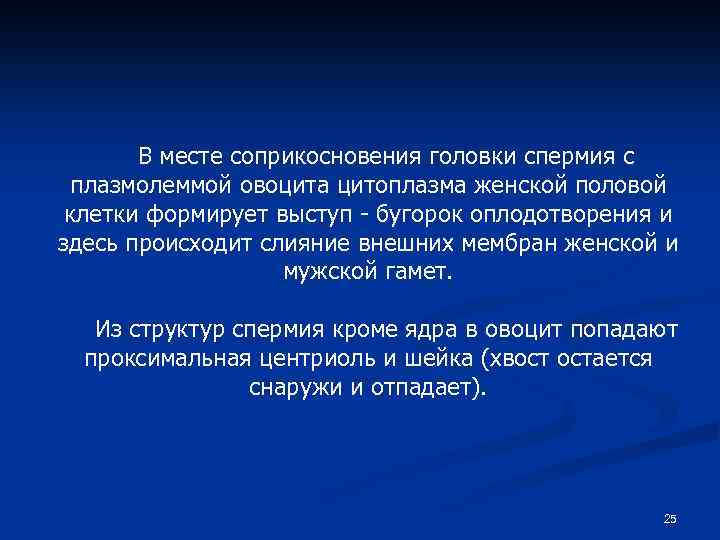 В месте соприкосновения головки спермия с плазмолеммой овоцита цитоплазма женской половой клетки формирует выступ - бугорок оплодотворения и здесь происходит слияние внешних мембран женской и мужской гамет.

Из структур спермия кроме ядра в овоцит попадают проксимальная центриоль и шейка (хвост остается снаружи и отпадает).

25